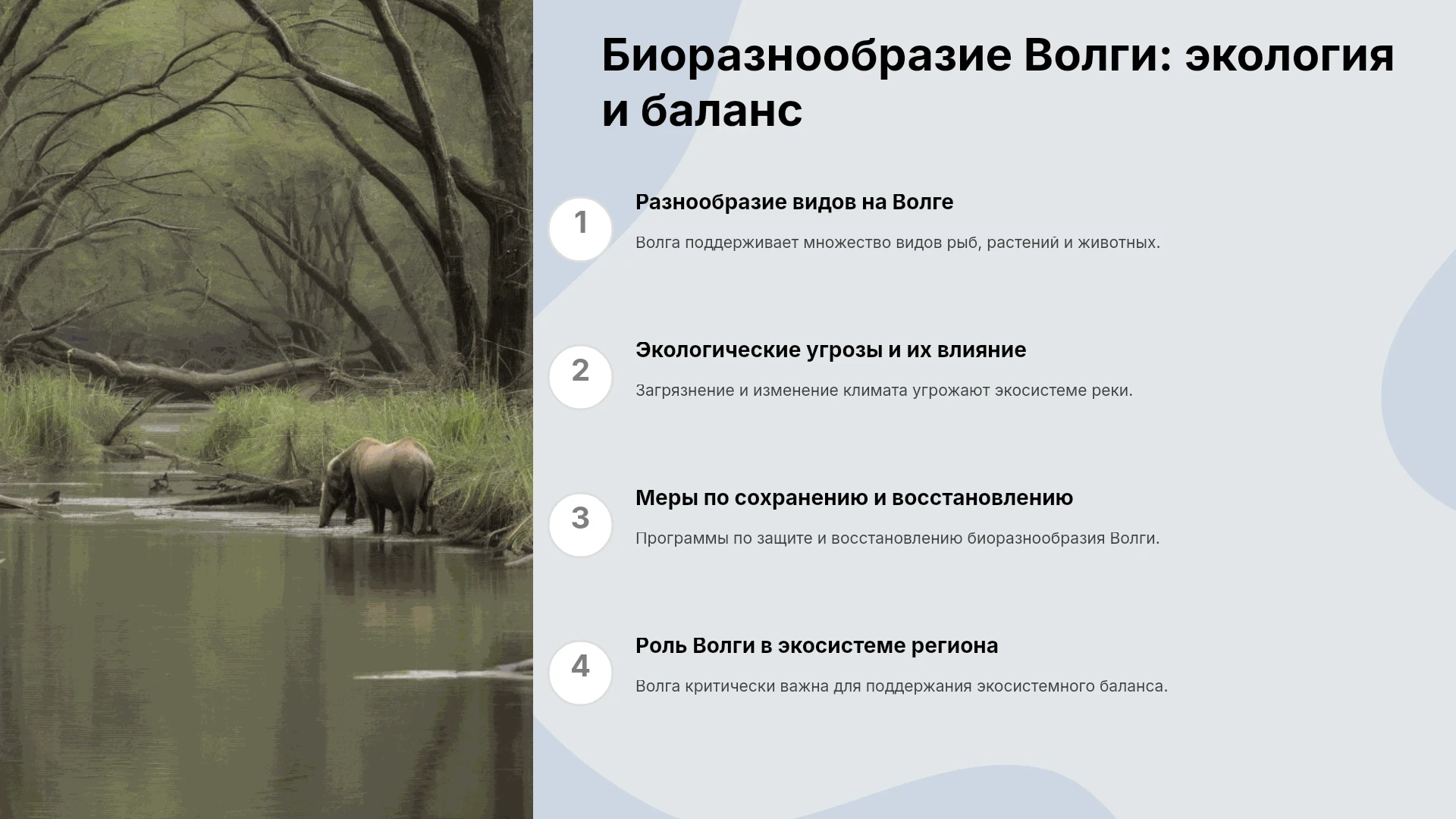 Биоразнообразие Волги: экология и баланс

1

Разнообразие видов на Волге

Волга поддерживает множество видов рыб, растений и животных.

2

Экологические угрозы и их влияние

Загрязнение и изменение климата угрожают экосистеме реки.

3

Меры по сохранению и восстановлению

Программы по защите и восстановлению биоразнообразия Волги.

4

Роль Волги в экосистеме региона

Волга критически важна для поддержания экосистемного баланса.